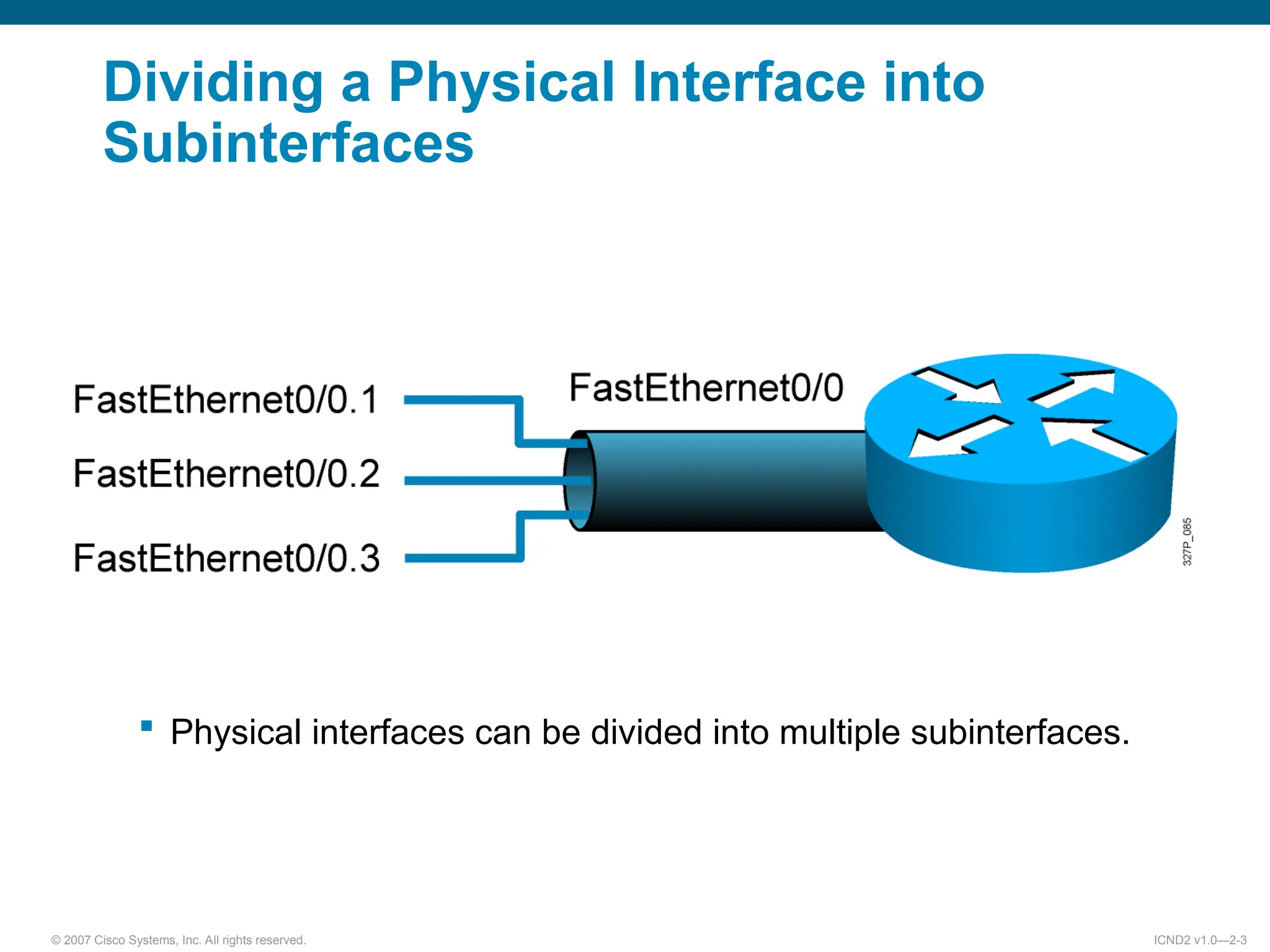 Dividing a Physical Interface into Subinterfaces

FastEthernet0/0.1
FastEthernet0/0.2
FastEthernet0/0.3

FastEthernet0/0

327P_085

▪ Physical interfaces can be divided into multiple subinterfaces.

© 2007 Cisco Systems, Inc. All rights reserved.

ICND2 v1.0—2-3